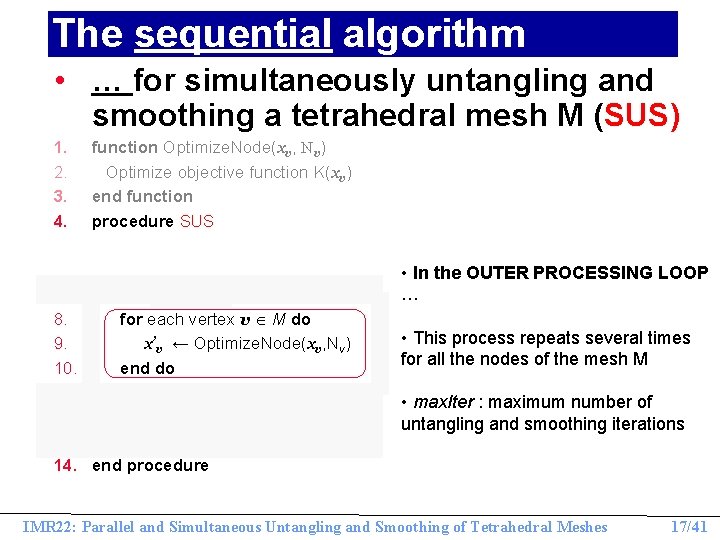 The sequential algorithm

• … for simultaneously untangling and smoothing a tetrahedral mesh M (SUS)

1. function OptimizeNode($x_v$, $N_v$)
2. Optimize objective function K($x_v$)
3. end function
4. procedure SUS

8. for each vertex $v \in M$ do
9. $x'_v \leftarrow$ OptimizeNode($x_v$,$N_v$)
10. end do

14. end procedure

• In the OUTER PROCESSING LOOP …

• This process repeats several times for all the nodes of the mesh M

• maxIter : maximum number of untangling and smoothing iterations

IMR22: Parallel and Simultaneous Untangling and Smoothing of Tetrahedral Meshes 17/41